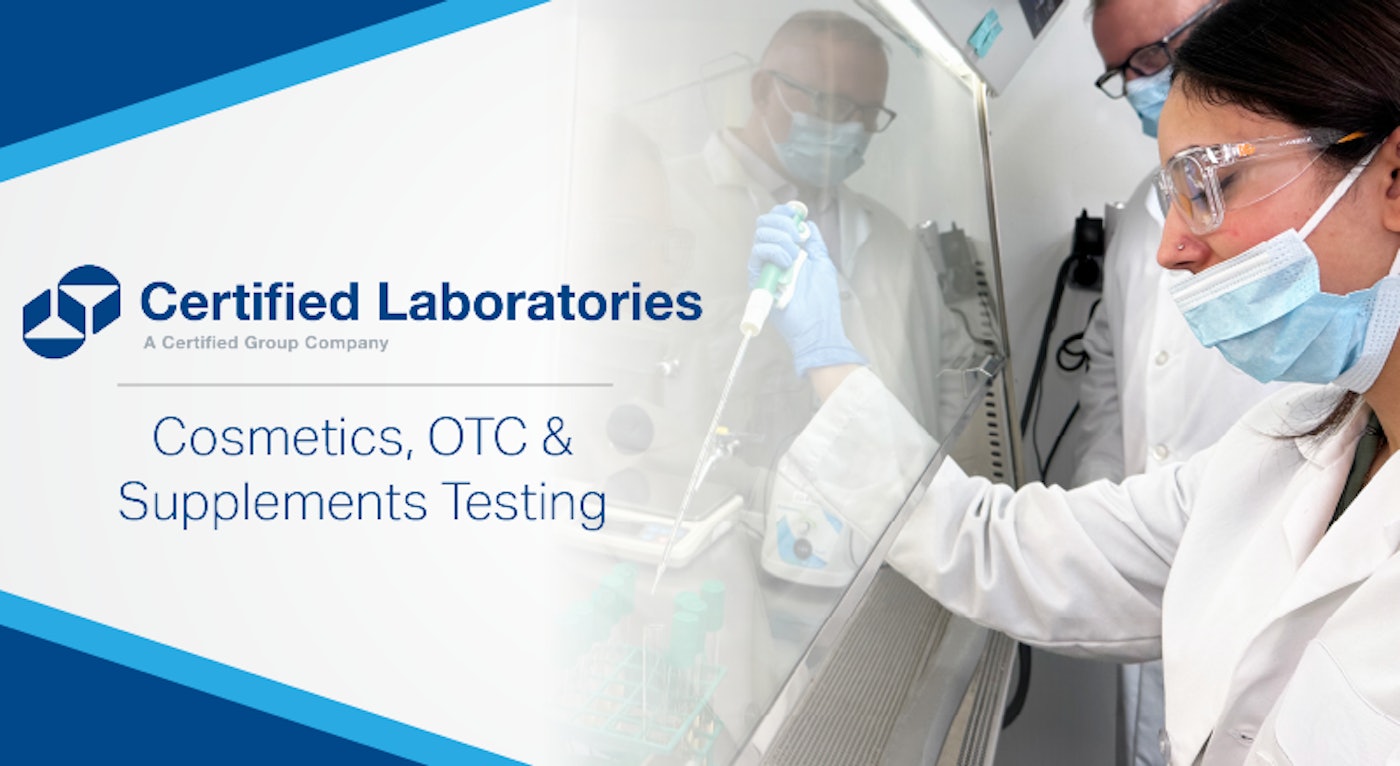 Certified Laboratories
A Certified Group Company

Cosmetics, OTC & Supplements Testing